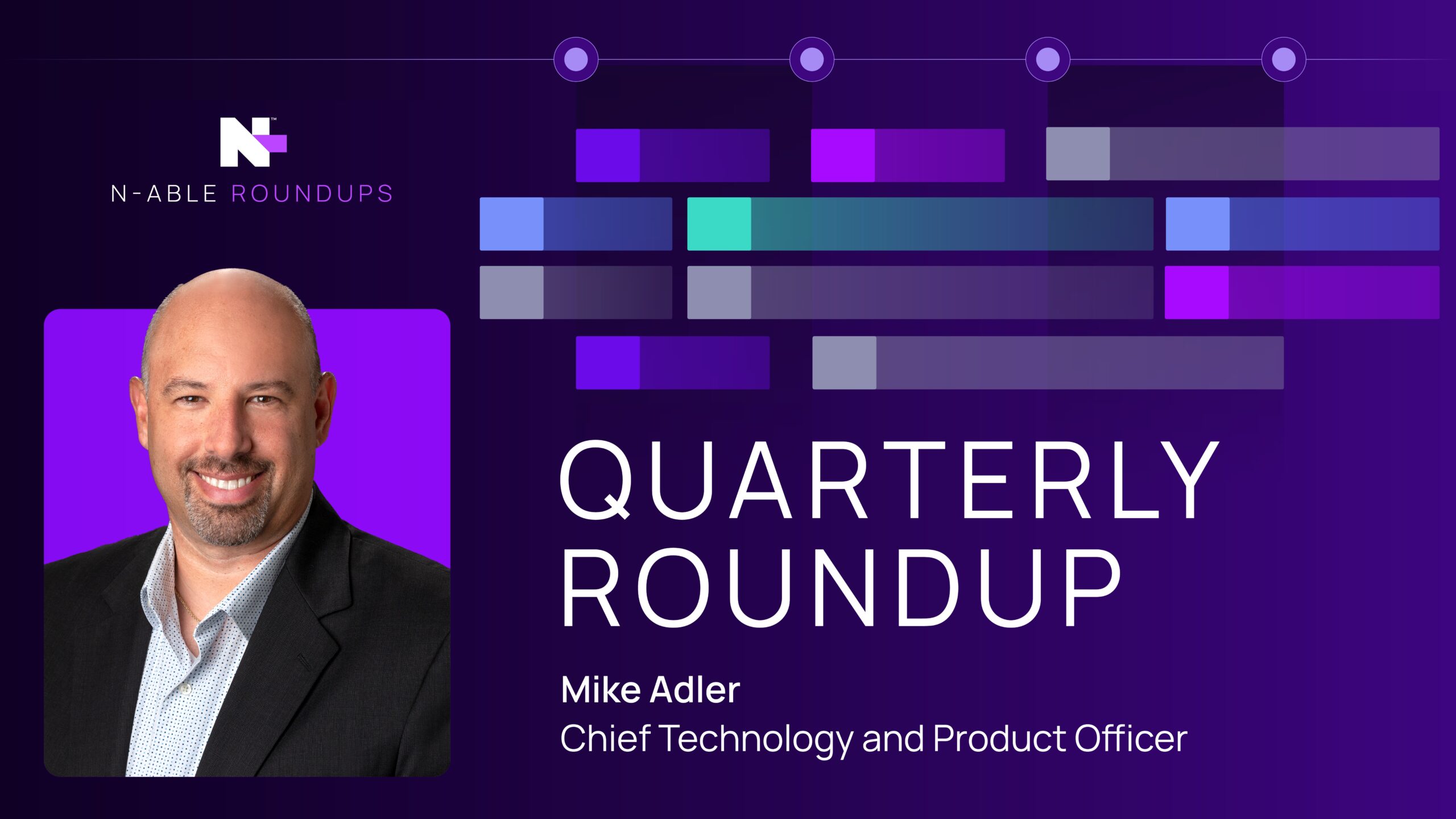 N-ABLE ROUNDUPS

QUARTERLY ROUNDUP

Mike Adler
Chief Technology and Product Officer